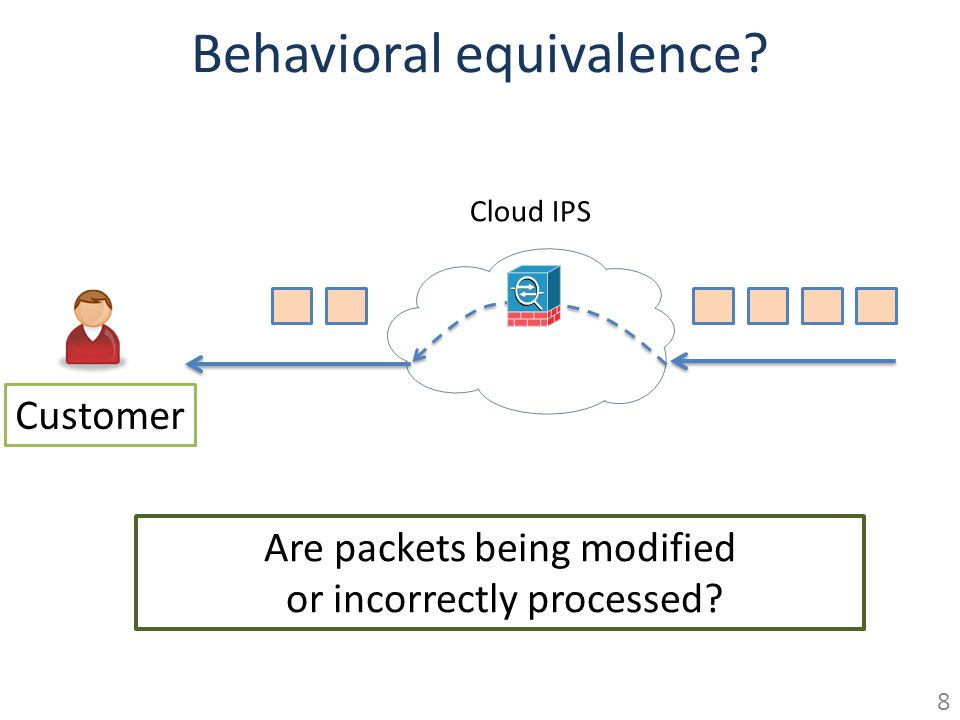 Behavioral equivalence?

Cloud IPS

Customer

Are packets being modified or incorrectly processed?

8